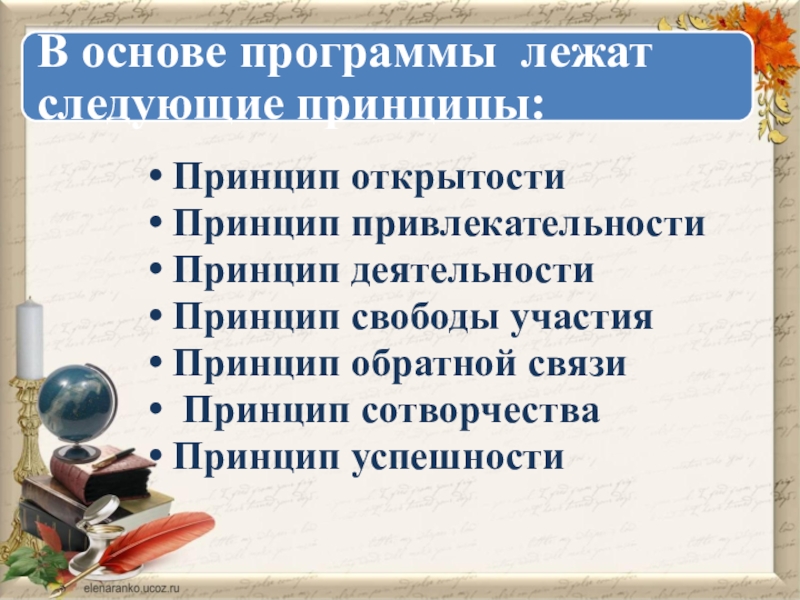 В основе программы лежат следующие принципы:

• Принцип открытости
• Принцип привлекательности
• Принцип деятельности
• Принцип свободы участия
• Принцип обратной связи
• Принцип сотворчества
• Принцип успешности

elenaranko.ucoz.ru